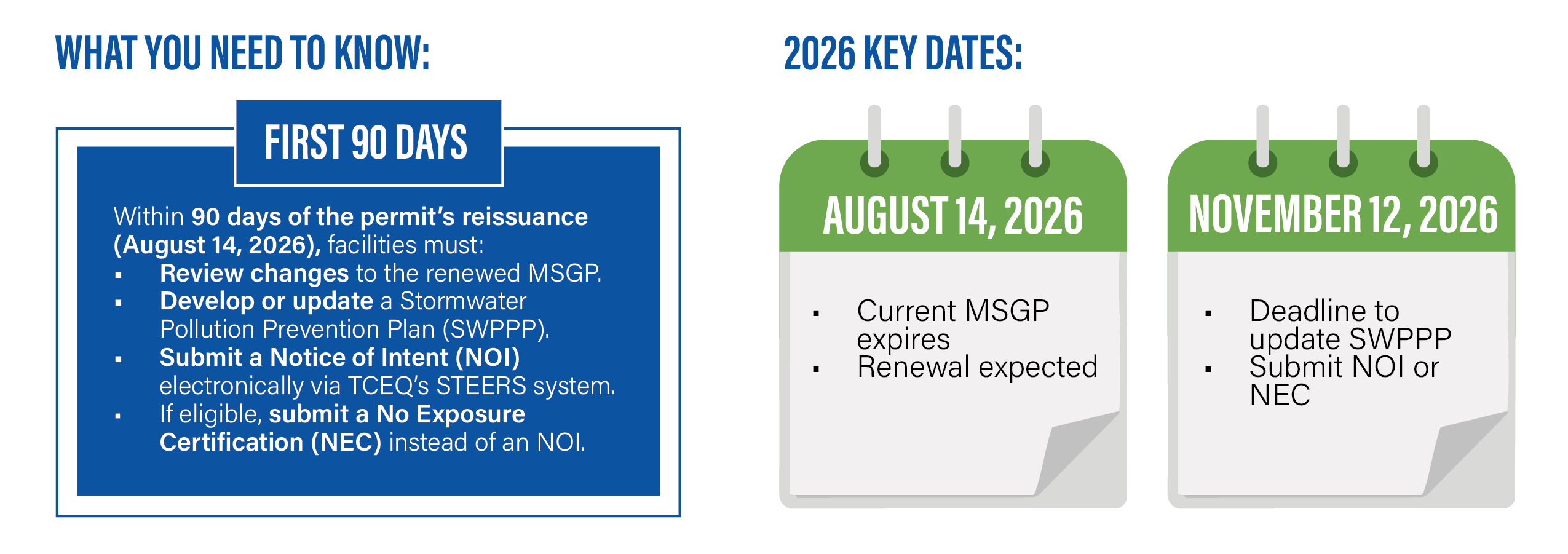 WHAT YOU NEED TO KNOW:

FIRST 90 DAYS

Within 90 days of the permit's reissuance (August 14, 2026), facilities must:
▪ Review changes to the renewed MSGP.
▪ Develop or update a Stormwater Pollution Prevention Plan (SWPPP).
▪ Submit a Notice of Intent (NOI) electronically via TCEQ's STEERS system.
▪ If eligible, submit a No Exposure Certification (NEC) instead of an NOI.

2026 KEY DATES:

AUGUST 14, 2026

▪ Current MSGP expires
▪ Renewal expected

NOVEMBER 12, 2026

▪ Deadline to update SWPPP
▪ Submit NOI or NEC